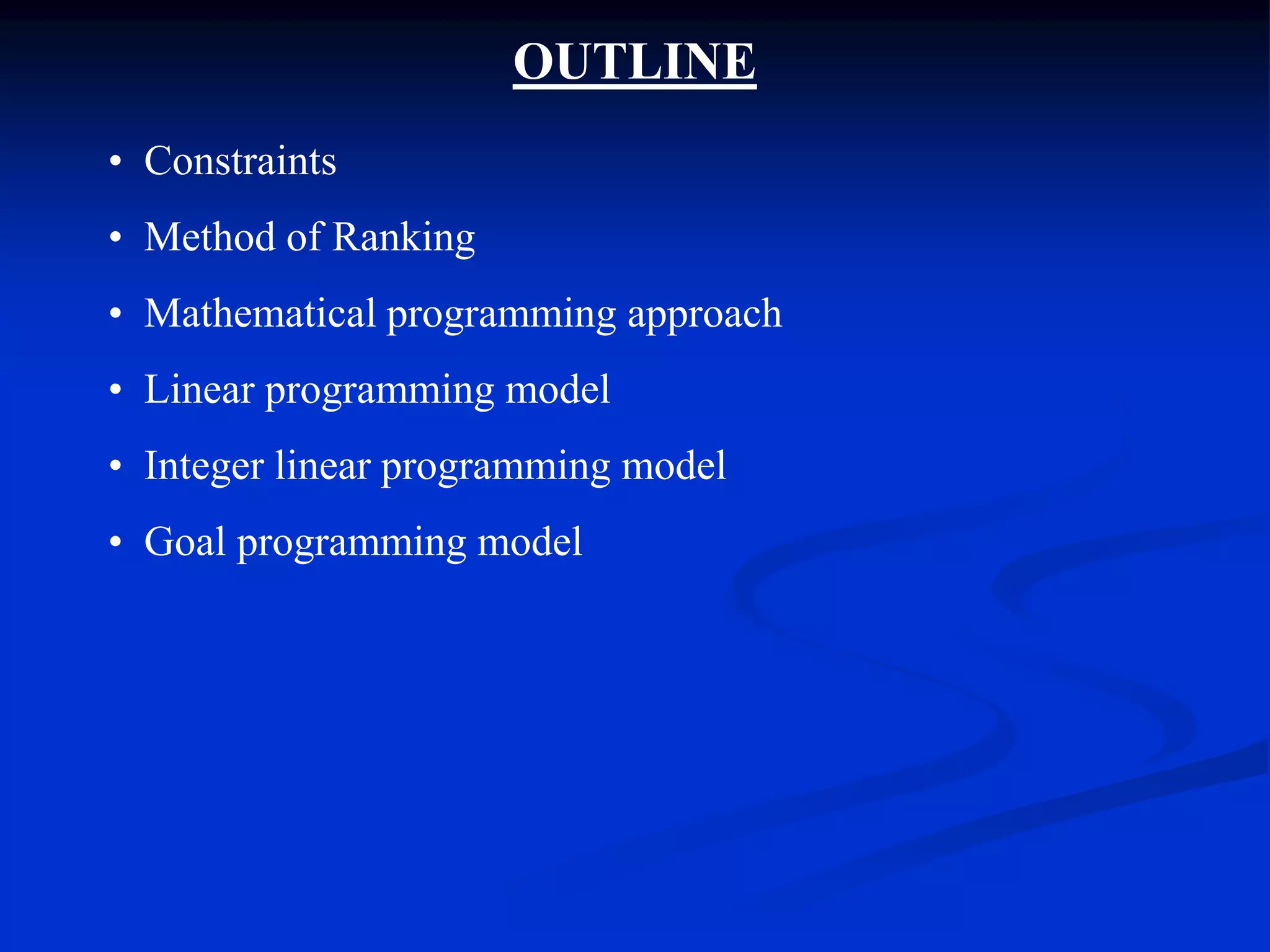 OUTLINE

• Constraints
• Method of Ranking
• Mathematical programming approach
• Linear programming model
• Integer linear programming model
• Goal programming model